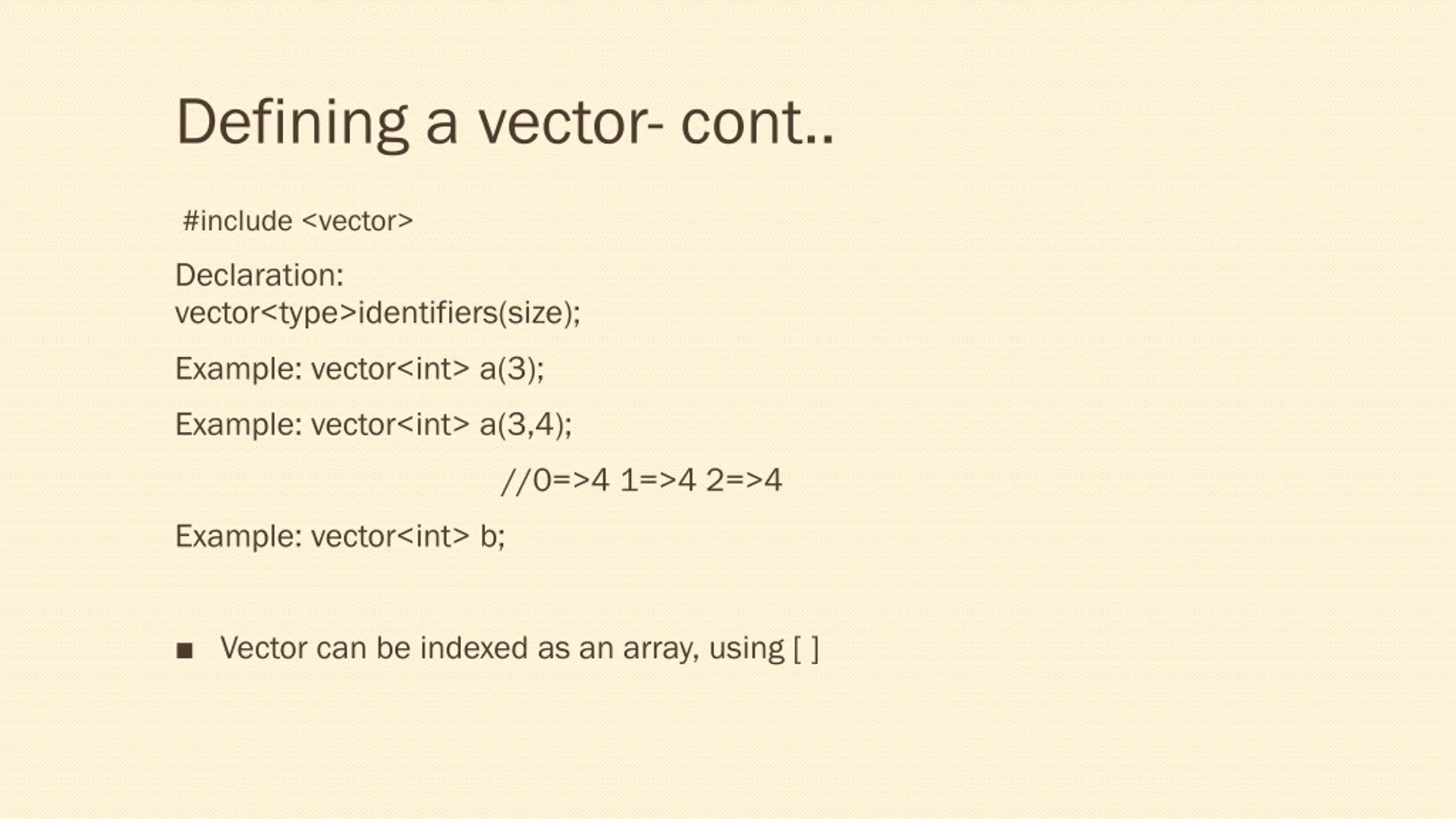 Defining a vector- cont..

#include <vector>

Declaration:
vector<type>identifiers(size);

Example: vector<int> a(3);

Example: vector<int> a(3,4);

//0=>4 1=>4 2=>4

Example: vector<int> b;

■ Vector can be indexed as an array, using [ ]